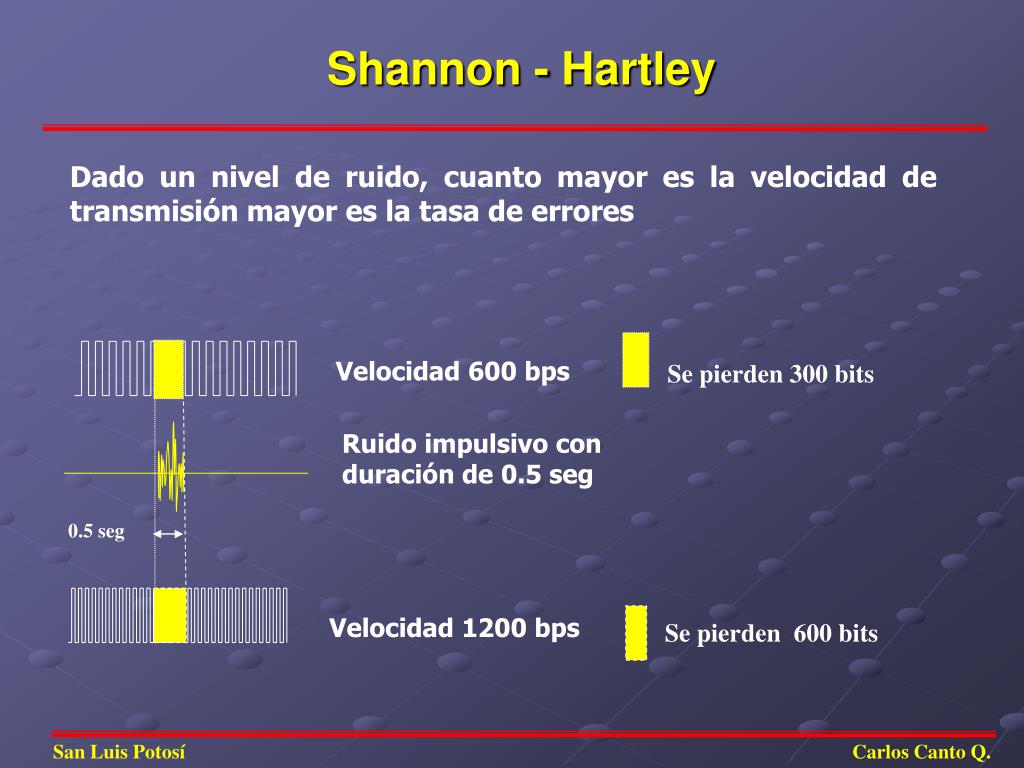 Shannon - Hartley

Dado un nivel de ruido, cuanto mayor es la velocidad de transmisión mayor es la tasa de errores

Velocidad 600 bps

Se pierden 300 bits

Ruido impulsivo con duración de 0.5 seg

0.5 seg

Velocidad 1200 bps

Se pierden 600 bits

San Luis Potosí

Carlos Canto Q.